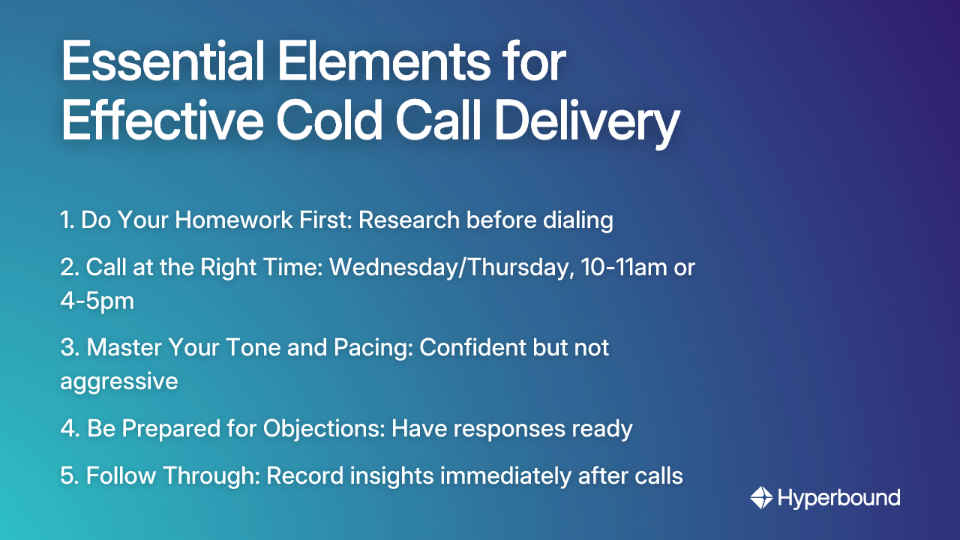 Essential Elements for Effective Cold Call Delivery

1. Do Your Homework First: Research before dialing

2. Call at the Right Time: Wednesday/Thursday, 10-11am or 4-5pm

3. Master Your Tone and Pacing: Confident but not aggressive

4. Be Prepared for Objections: Have responses ready

5. Follow Through: Record insights immediately after calls

Hyperbound